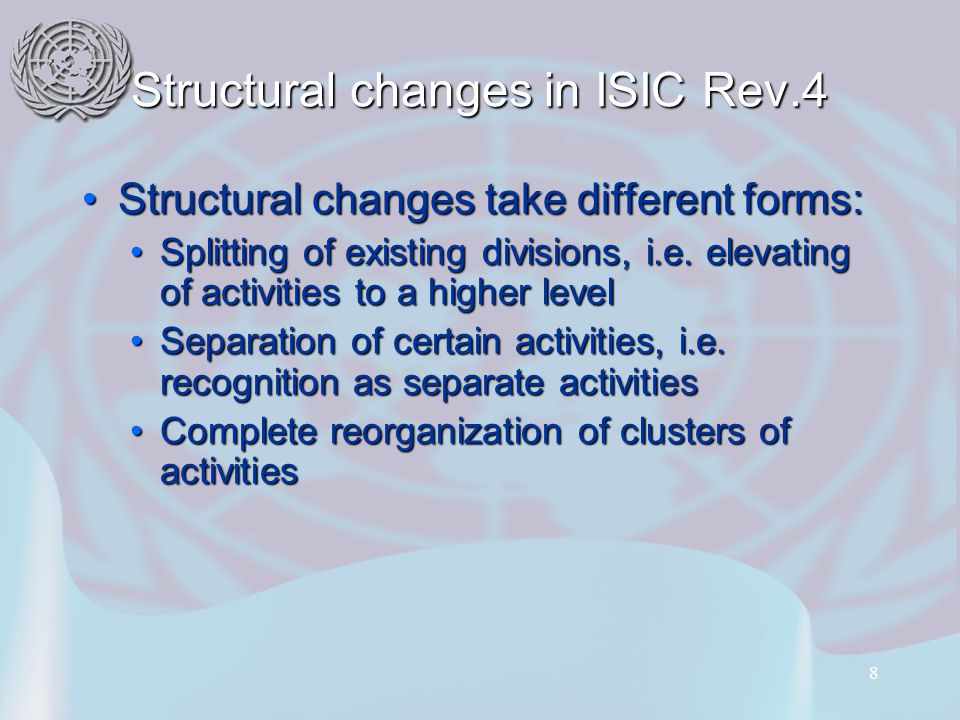 Structural changes in ISIC Rev.4

• Structural changes take different forms:
  • Splitting of existing divisions, i.e. elevating of activities to a higher level
  • Separation of certain activities, i.e. recognition as separate activities
  • Complete reorganization of clusters of activities

8